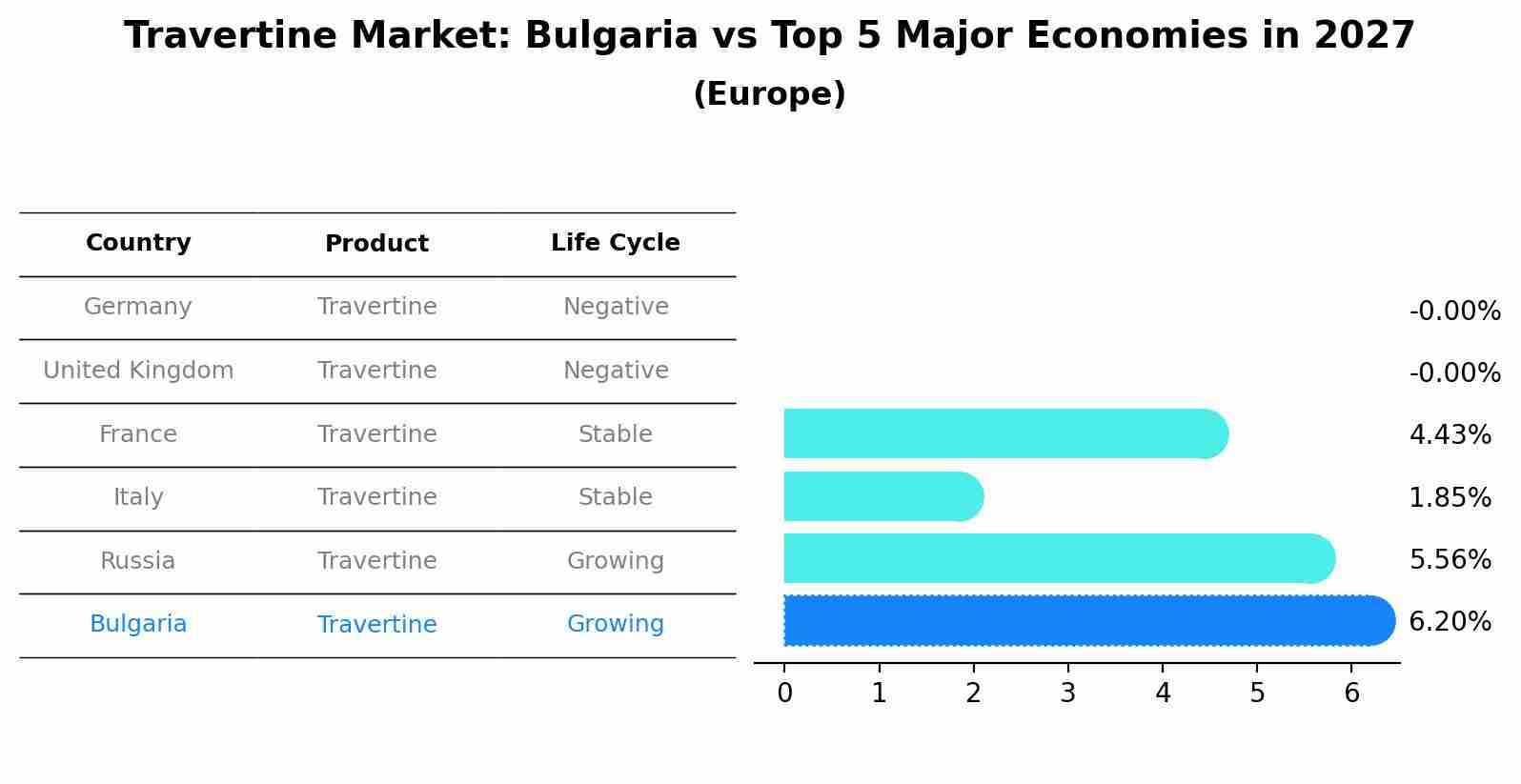 Travertine Market: Bulgaria vs Top 5 Major Economies in 2027
(Europe)

| Country | Product | Life Cycle |
|---|---|---|
| Germany | Travertine | Negative |
| United Kingdom | Travertine | Negative |
| France | Travertine | Stable |
| Italy | Travertine | Stable |
| Russia | Travertine | Growing |
| Bulgaria | Travertine | Growing |

-0.00%
-0.00%
4.43%
1.85%
5.56%
6.20%

0 1 2 3 4 5 6